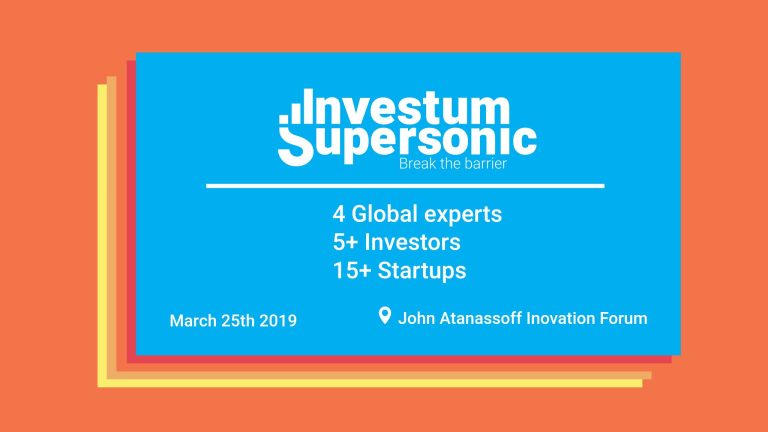 Investum
Supersonic
Break the barrier

4 Global experts
5+ Investors
15+ Startups

March 25th 2019

John Atanassoff Inovation Forum